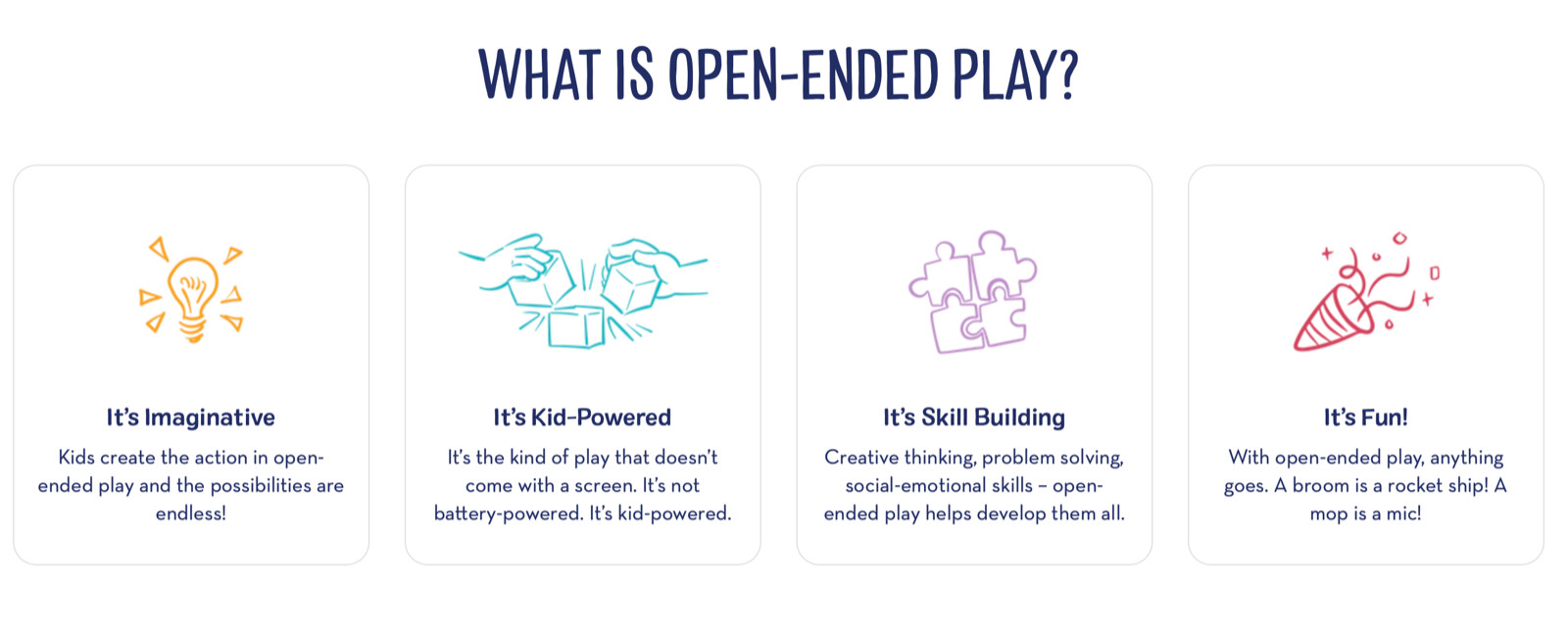 WHAT IS OPEN-ENDED PLAY?

It's Imaginative

Kids create the action in open-ended play and the possibilities are endless!

It's Kid-Powered

It's the kind of play that doesn't come with a screen. It's not battery-powered. It's kid-powered.

It's Skill Building

Creative thinking, problem solving, social-emotional skills – open-ended play helps develop them all.

It's Fun!

With open-ended play, anything goes. A broom is a rocket ship! A mop is a mic!